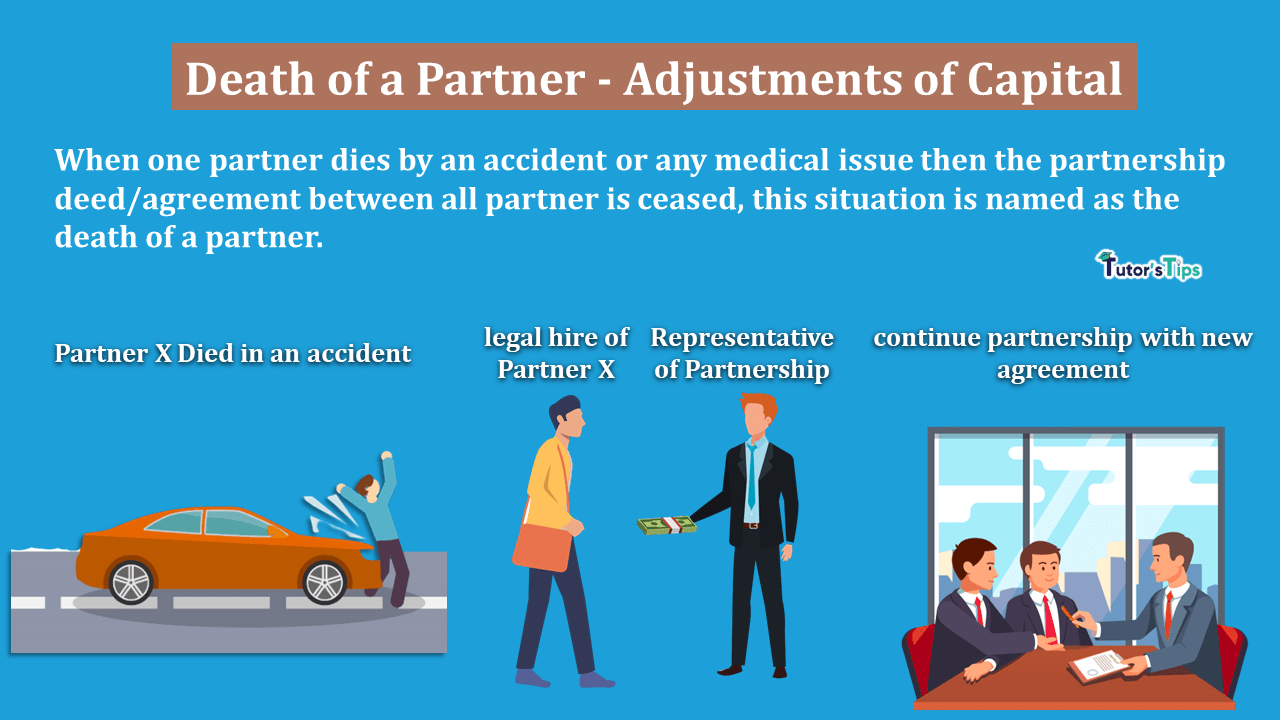 Death of a Partner - Adjustments of Capital

When one partner dies by an accident or any medical issue then the partnership deed/agreement between all partner is ceased, this situation is named as the death of a partner.

Tutor's Tips

Partner X Died in an accident

legal hire of Partner X

Representative of Partnership

continue partnership with new agreement